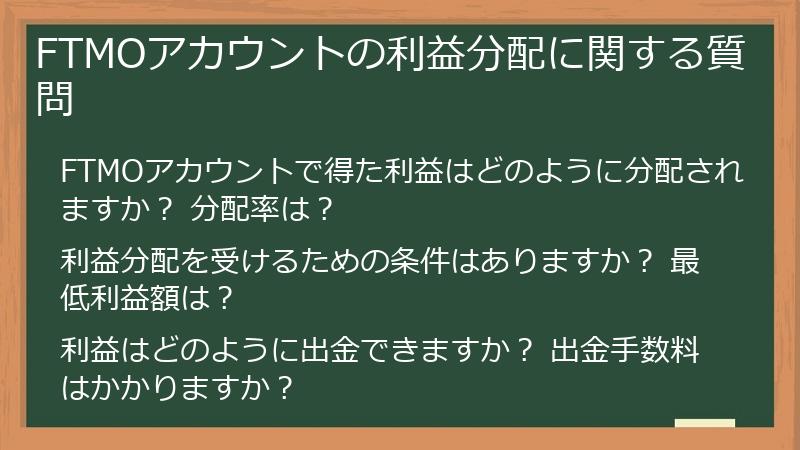 FTMOアカウントの利益分配に関する質問

FTMOアカウントで得た利益はどのように分配されますか？ 分配率は？

利益分配を受けるための条件はありますか？ 最低利益額は？

利益はどのように出金できますか？ 出金手数料はかかりますか？